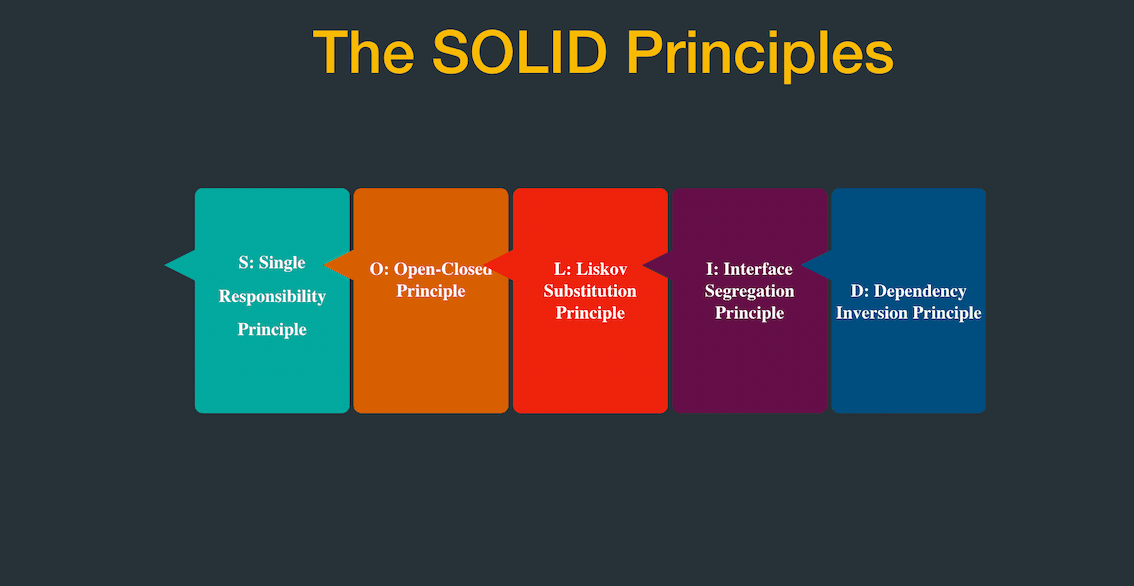 The SOLID Principles

S: Single Responsibility Principle

O: Open-Closed Principle

L: Liskov Substitution Principle

I: Interface Segregation Principle

D: Dependency Inversion Principle